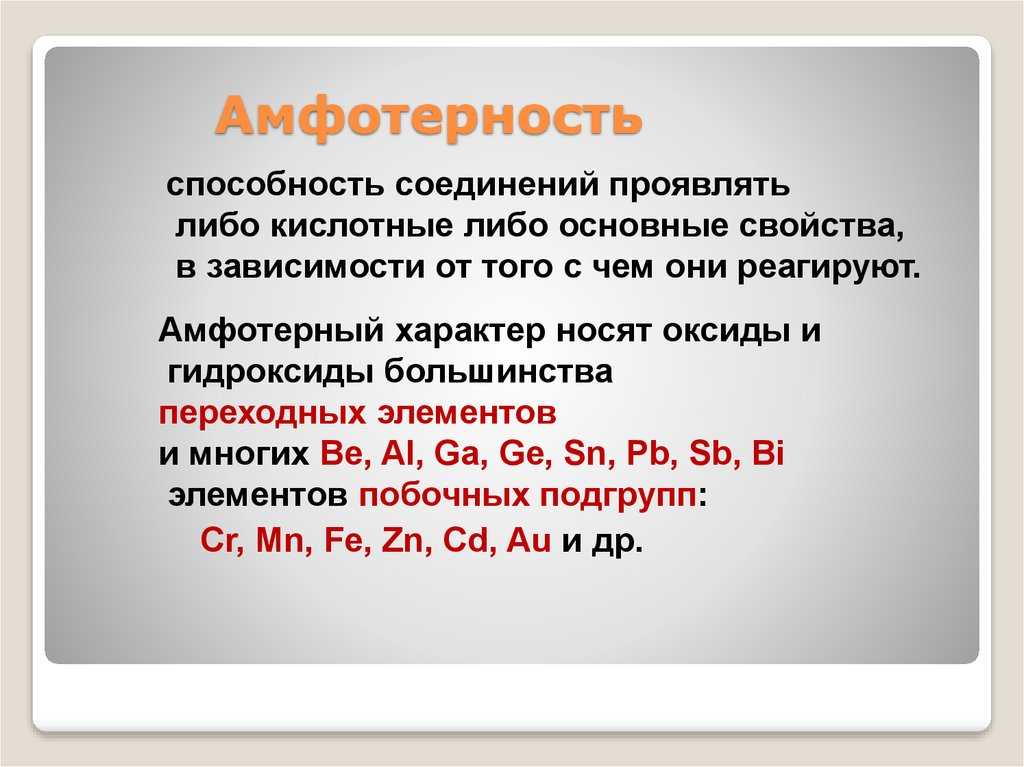 Амфотерность

способность соединений проявлять либо кислотные либо основные свойства, в зависимости от того с чем они реагируют.

Амфотерный характер носят оксиды и гидроксиды большинства переходных элементов и многих Be, Al, Ga, Ge, Sn, Pb, Sb, Bi элементов побочных подгрупп: Cr, Mn, Fe, Zn, Cd, Au и др.